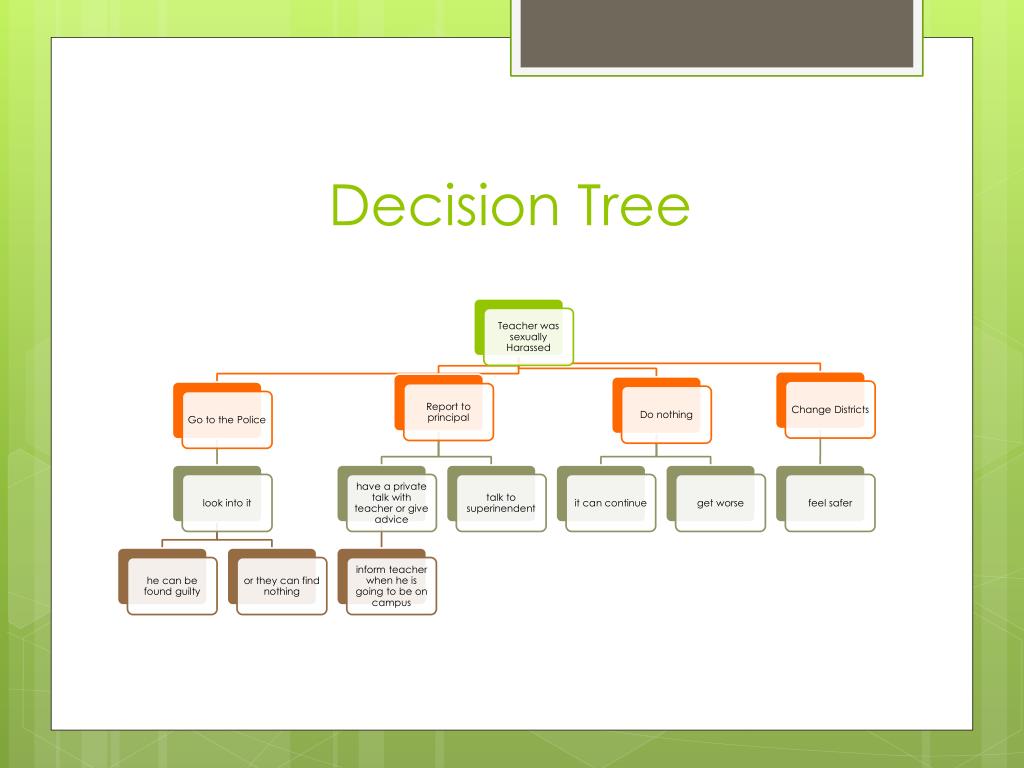 Decision Tree

Teacher was sexually Harassed

Go to the Police

Report to principal

Do nothing

Change Districts

look into it

have a private talk with teacher or give advice

talk to superinendent

it can continue

get worse

feel safer

he can be found guilty

or they can find nothing

inform teacher when he is going to be on campus